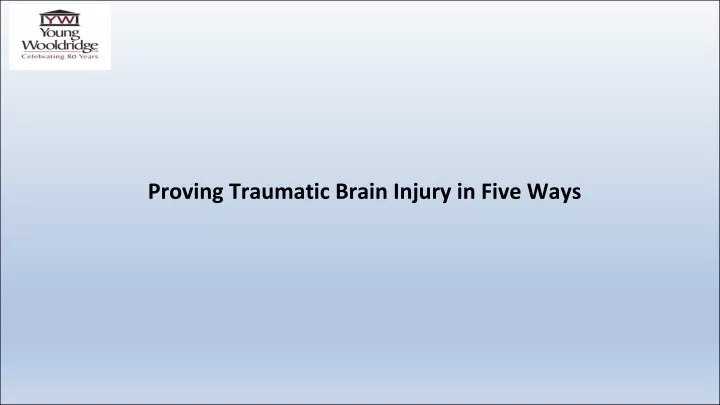 YW
Young
Wooldridge
Celebrating 80 Years

Proving Traumatic Brain Injury in Five Ways